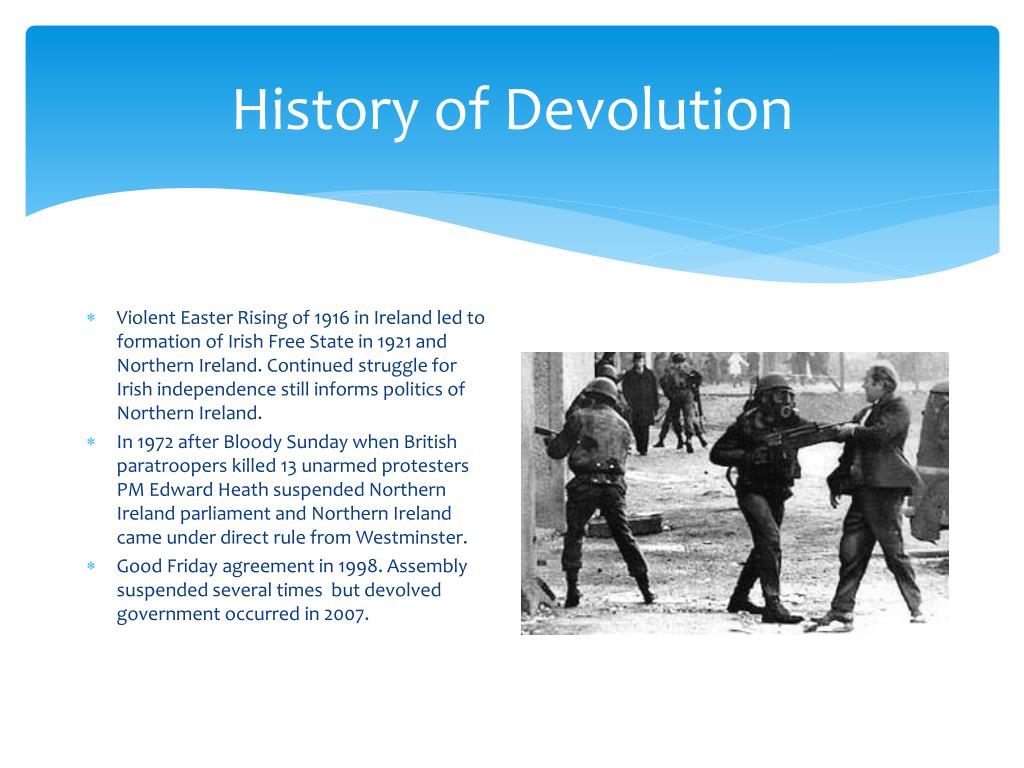 History of Devolution

* Violent Easter Rising of 1916 in Ireland led to formation of Irish Free State in 1921 and Northern Ireland. Continued struggle for Irish independence still informs politics of Northern Ireland.
* In 1972 after Bloody Sunday when British paratroopers killed 13 unarmed protesters PM Edward Heath suspended Northern Ireland parliament and Northern Ireland came under direct rule from Westminster.
* Good Friday agreement in 1998. Assembly suspended several times but devolved government occurred in 2007.